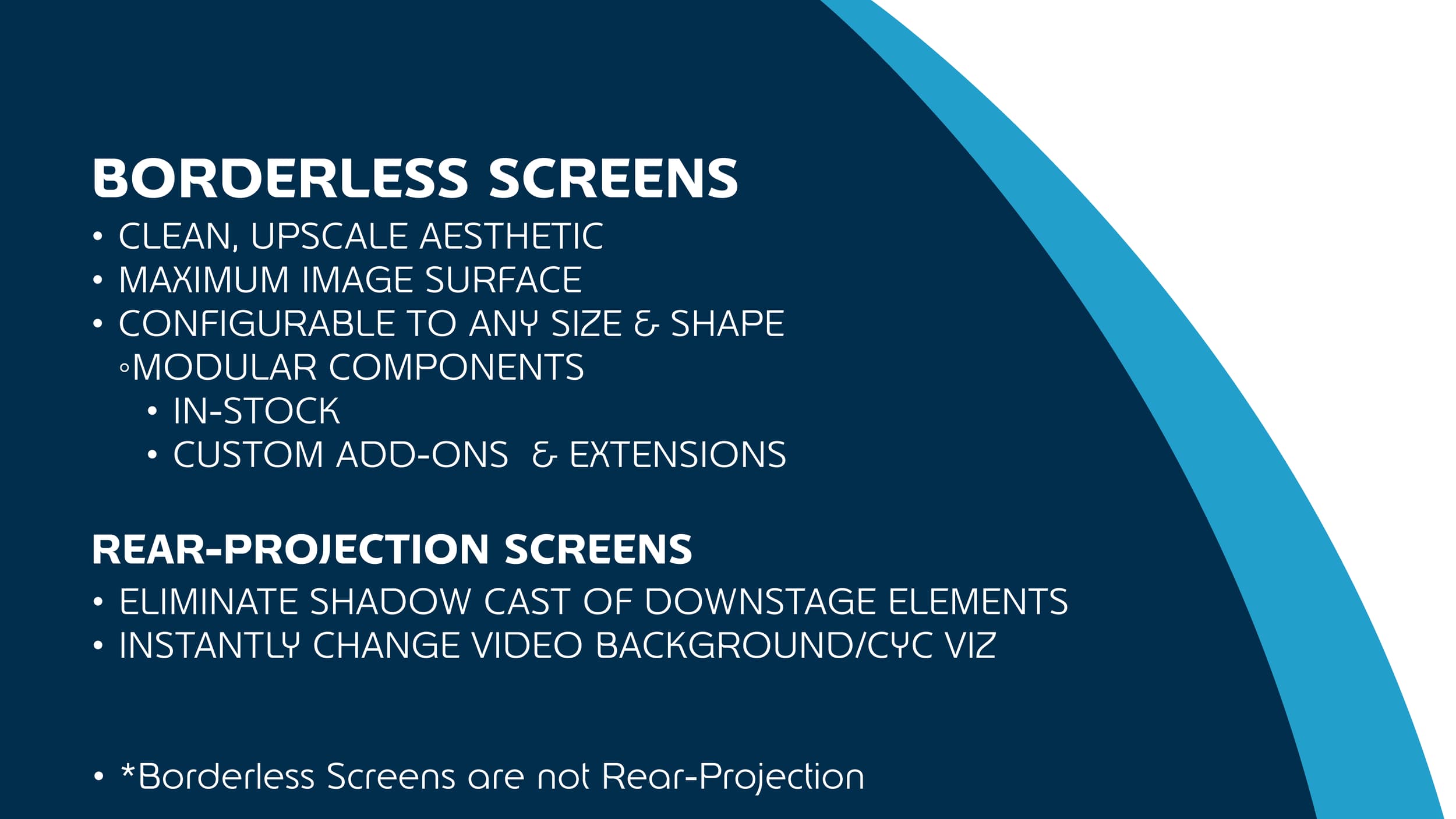 BORDERLESS SCREENS
• CLEAN, UPSCALE AESTHETIC
• MAXIMUM IMAGE SURFACE
• CONFIGURABLE TO ANY SIZE & SHAPE
◦MODULAR COMPONENTS
• IN-STOCK
• CUSTOM ADD-ONS & EXTENSIONS

REAR-PROJECTION SCREENS
• ELIMINATE SHADOW CAST OF DOWNSTAGE ELEMENTS
• INSTANTLY CHANGE VIDEO BACKGROUND/CYC VIZ

• *Borderless Screens are not Rear-Projection